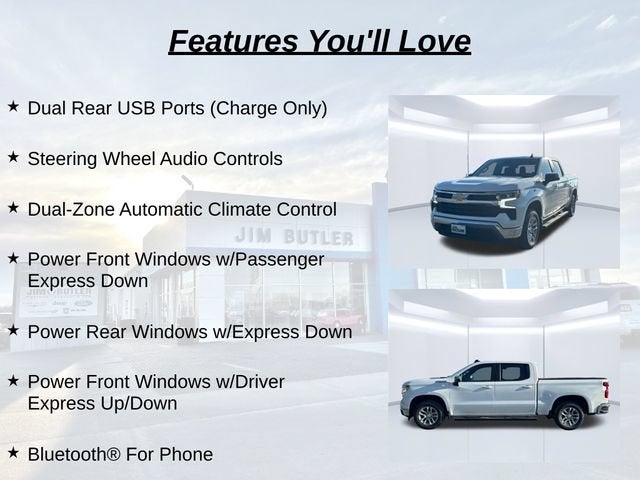 Features You'll Love

★ Dual Rear USB Ports (Charge Only)

★ Steering Wheel Audio Controls

★ Dual-Zone Automatic Climate Control

★ Power Front Windows w/Passenger Express Down

★ Power Rear Windows w/Express Down

★ Power Front Windows w/Driver Express Up/Down

★ Bluetooth® For Phone

JIM BUTLER

JIM BUTLER